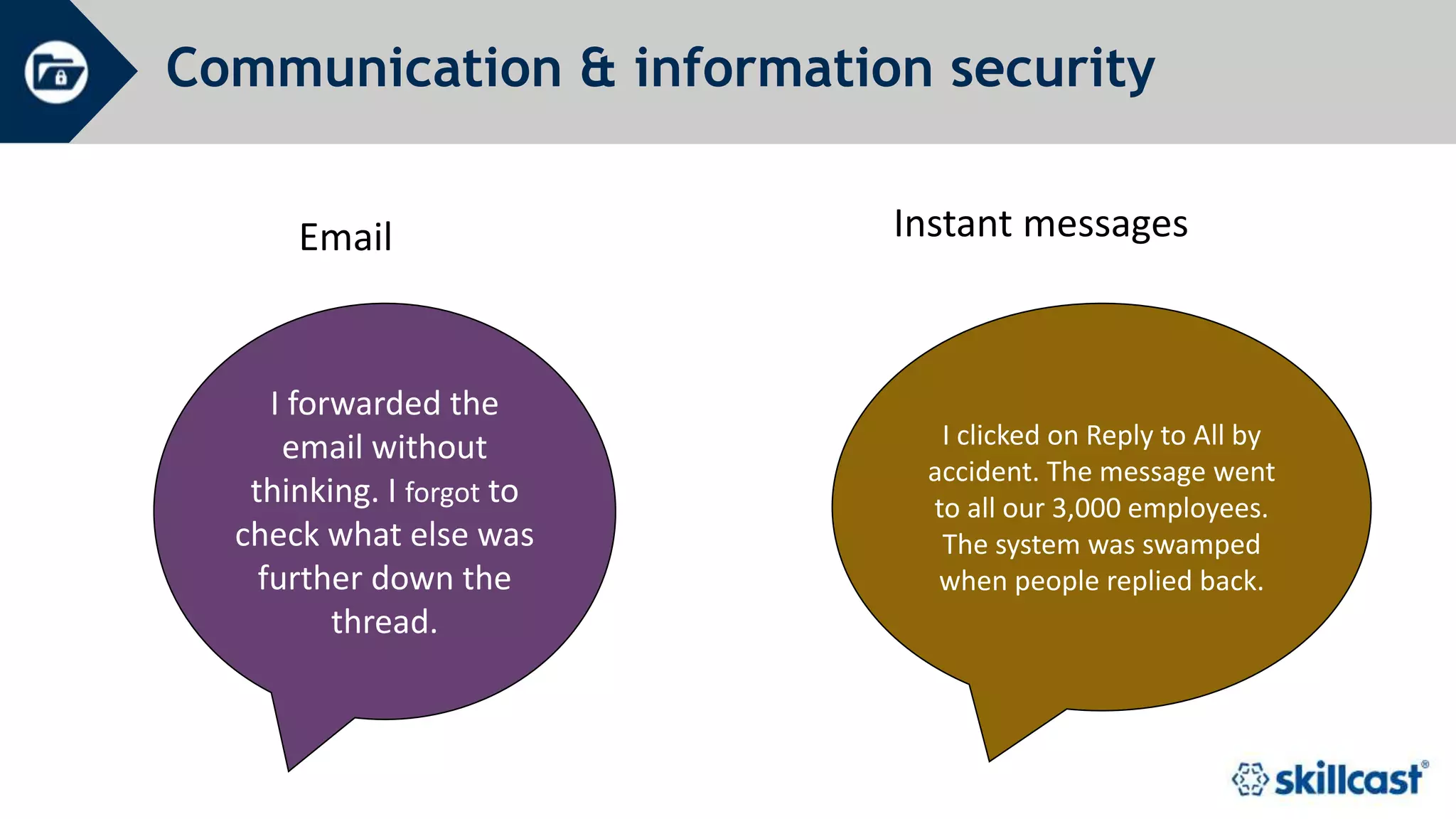 Communication & information security

Email

I forwarded the email without thinking. I forgot to check what else was further down the thread.

Instant messages

I clicked on Reply to All by accident. The message went to all our 3,000 employees. The system was swamped when people replied back.

skillcast®